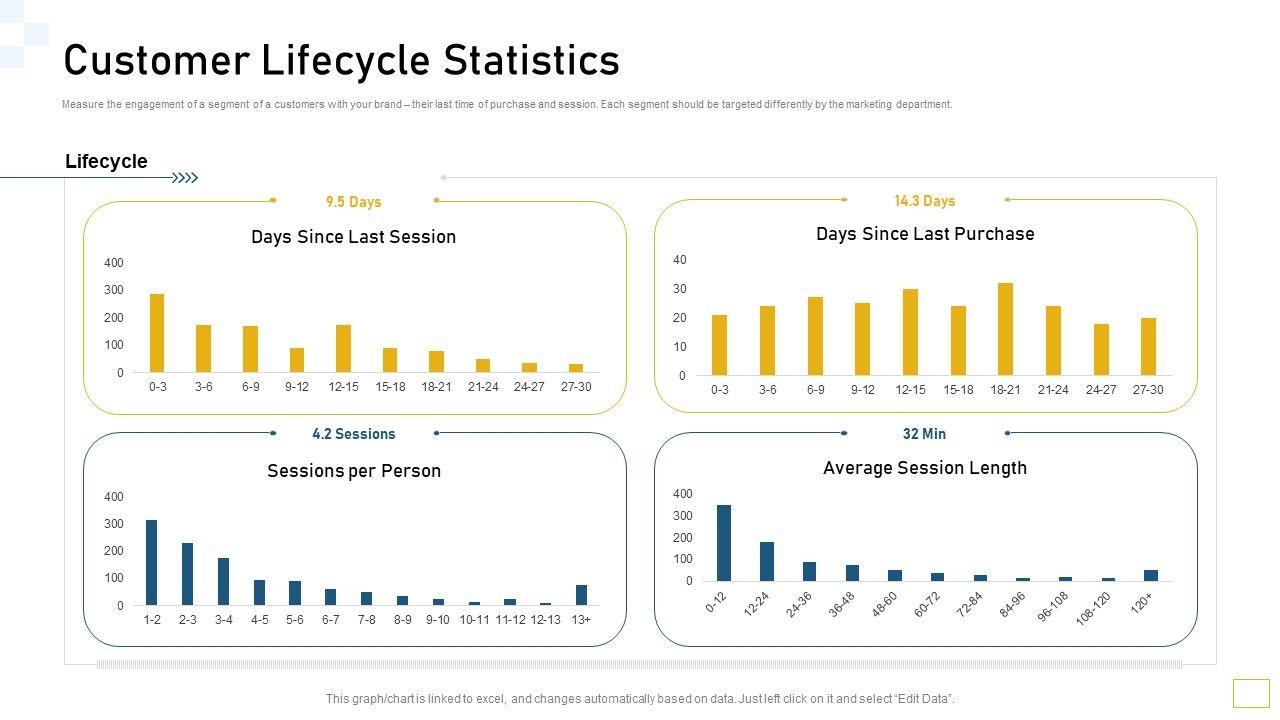 Customer Lifecycle Statistics

Measure the engagement of a segment of a customers with your brand – their last time of purchase and session. Each segment should be targeted differently by the marketing department.

Lifecycle

9.5 Days

Days Since Last Session

400
300
200
100
0

0-3 3-6 6-9 9-12 12-15 15-18 18-21 21-24 24-27 27-30

14.3 Days

Days Since Last Purchase

40
30
20
10
0

0-3 3-6 6-9 9-12 12-15 15-18 18-21 21-24 24-27 27-30

4.2 Sessions

Sessions per Person

400
300
200
100
0

1-2 2-3 3-4 4-5 5-6 6-7 7-8 8-9 9-10 10-11 11-12 12-13 13+

32 Min

Average Session Length

400
300
200
100
0

0-12 12-24 24-36 36-48 48-60 60-72 72-84 84-96 96-108 108-120 120+

This graph/chart is linked to excel, and changes automatically based on data. Just left click on it and select "Edit Data".